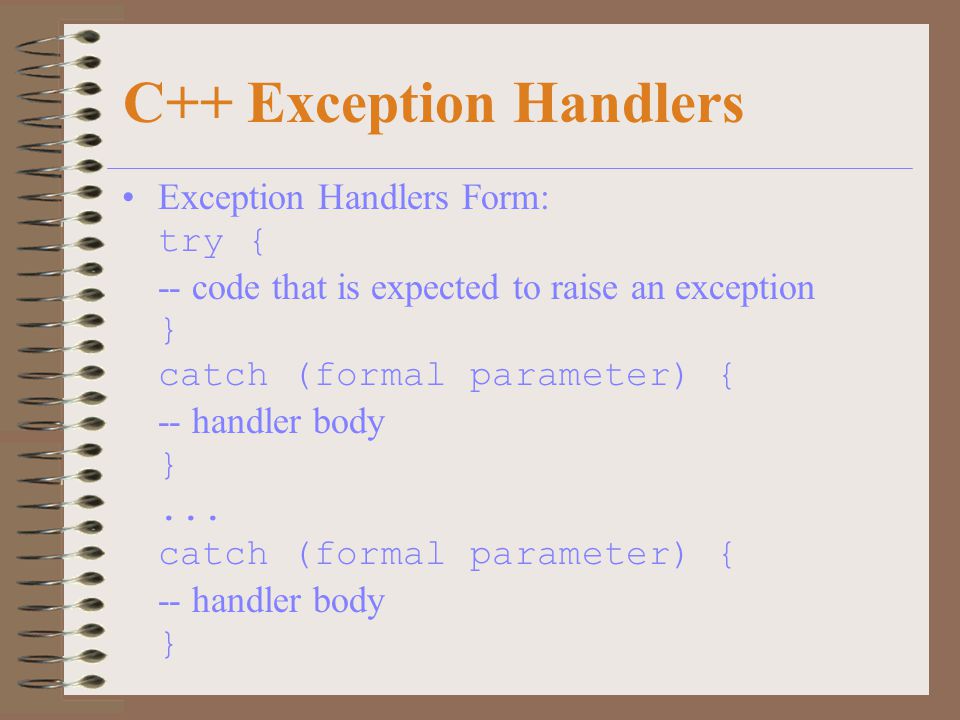 C++ Exception Handlers

• Exception Handlers Form:
try {
-- code that is expected to raise an exception
}
catch (formal parameter) {
-- handler body
}
...
catch (formal parameter) {
-- handler body
}